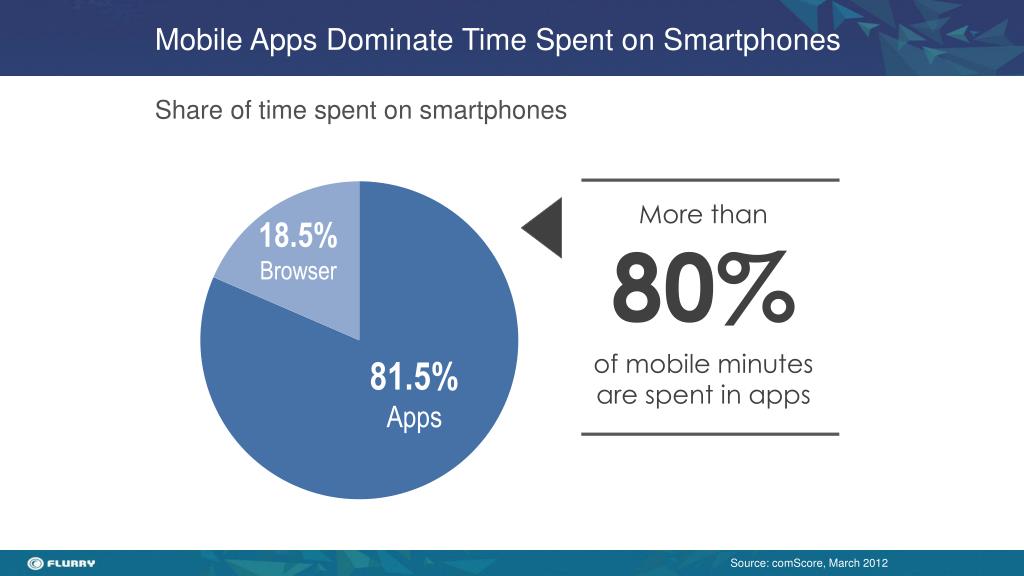 Mobile Apps Dominate Time Spent on Smartphones

Share of time spent on smartphones

18.5%
Browser

81.5%
Apps

More than
80%
of mobile minutes are spent in apps

FLURRY

Source: comScore, March 2012